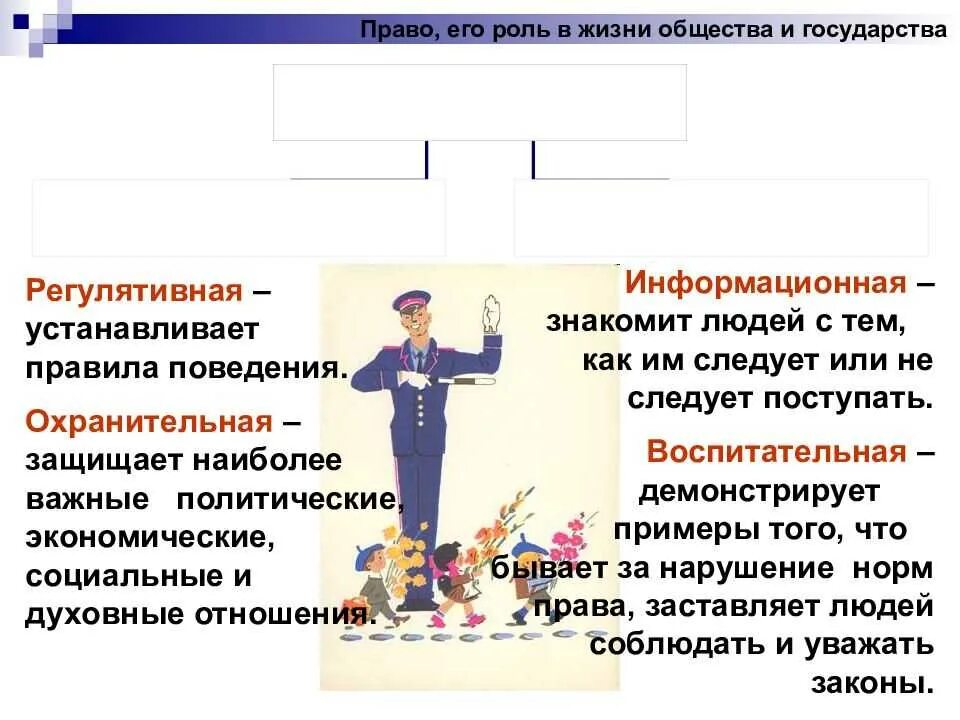 Право, его роль в жизни общества и государства

Регулятивная – устанавливает правила поведения.

Охранительная – защищает наиболее важные политические, экономические, социальные и духовные отношения.

Информационная – знакомит людей с тем, как им следует или не следует поступать.

Воспитательная – демонстрирует примеры того, что бывает за нарушение норм права, заставляет людей соблюдать и уважать законы.